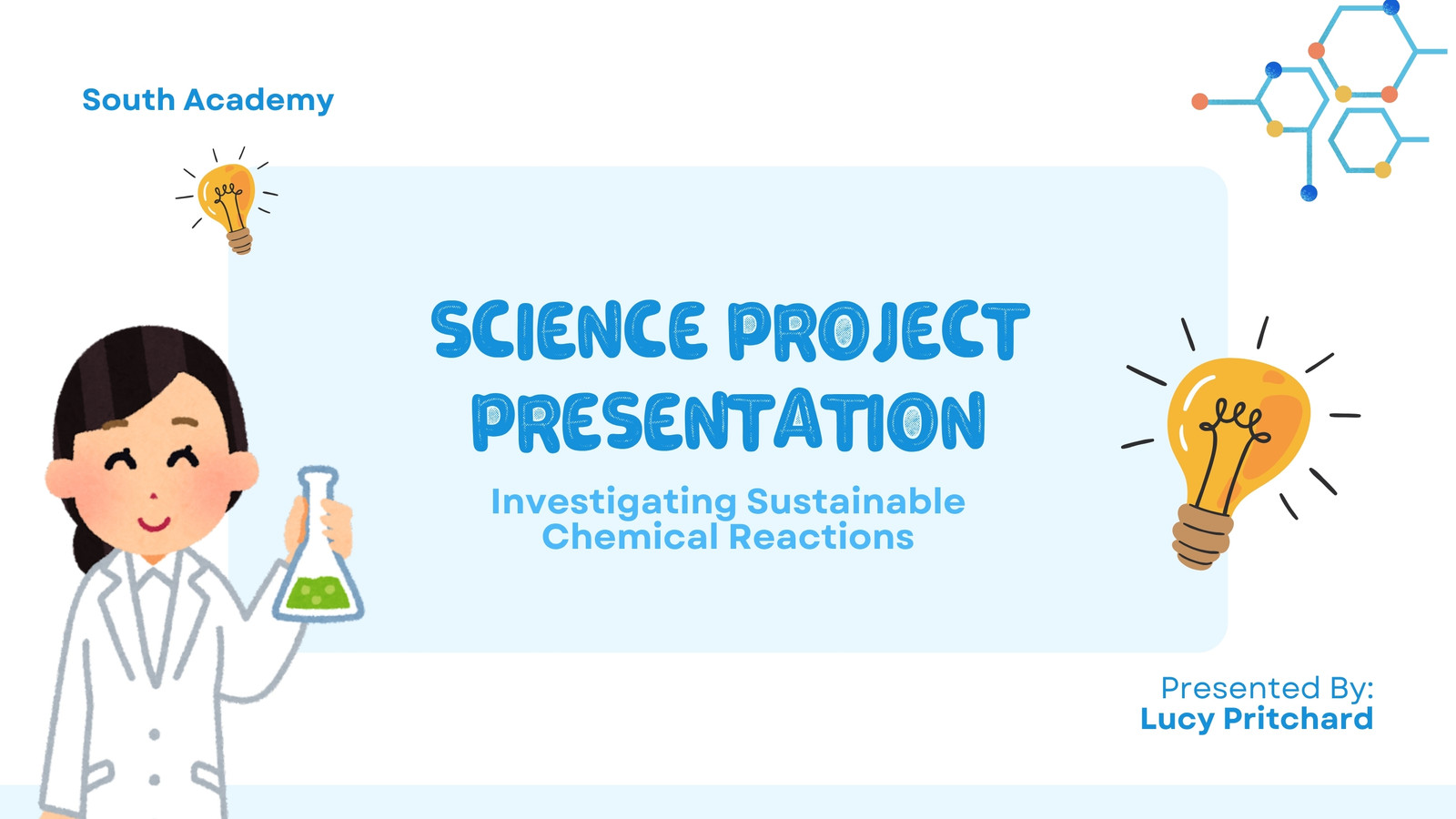 South Academy

SCIENCE PROJECT PRESENTATION

Investigating Sustainable Chemical Reactions

Presented By:
Lucy Pritchard